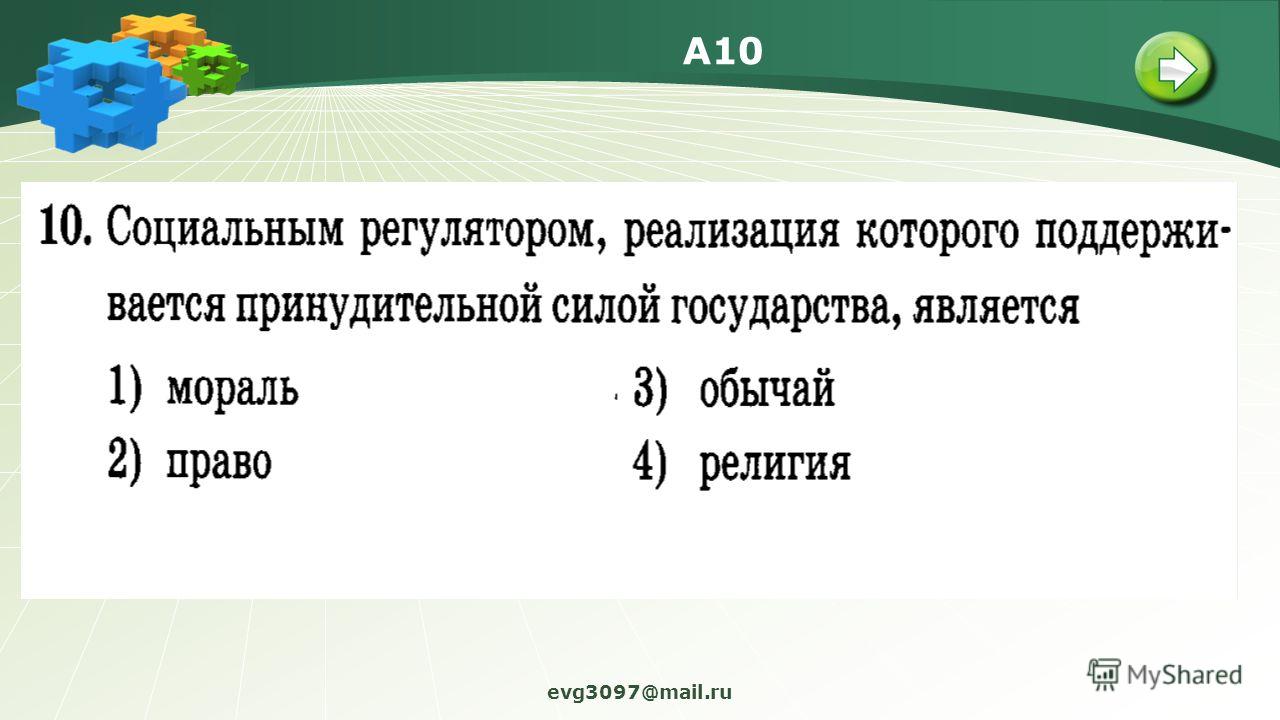 A10

10. Социальным регулятором, реализация которого поддерживается принудительной силой государства, является

1) мораль
2) право
3) обычай
4) религия

evg3097@mail.ru

MyShared